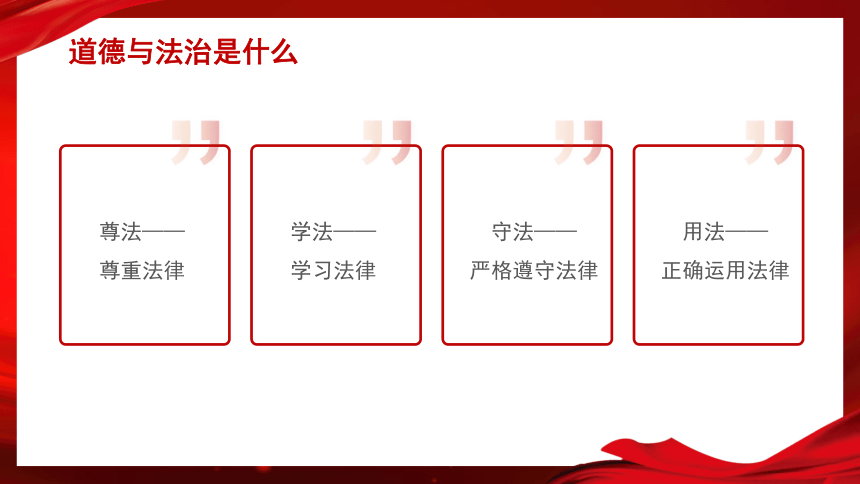 道德与法治是什么

尊法——
尊重法律

学法——
学习法律

守法——
严格遵守法律

用法——
正确运用法律